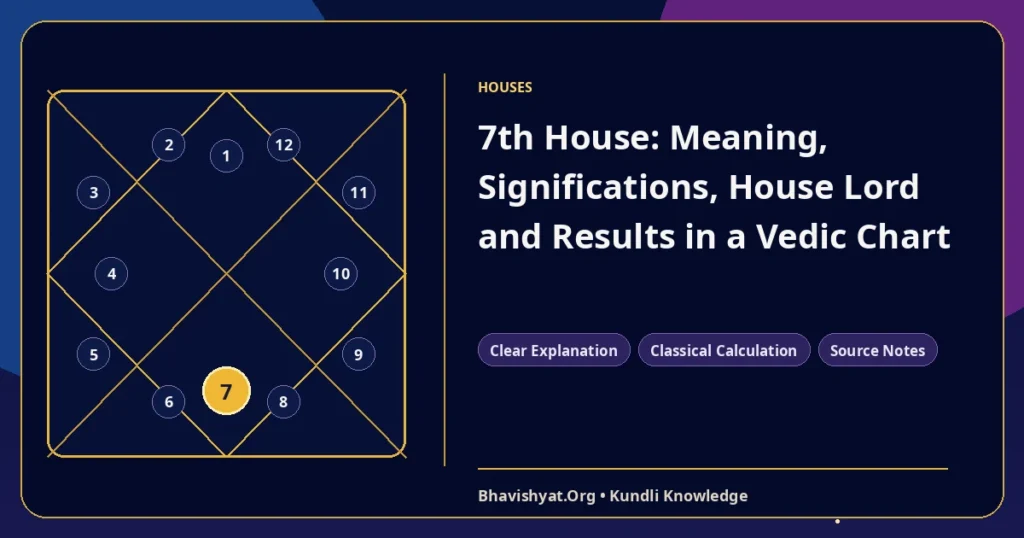 2
1
12
3
11
4
10
5
9
6
7
8

HOUSES

7th House: Meaning, Significations, House Lord and Results in a Vedic Chart

Clear Explanation
Classical Calculation
Source Notes

Bhavishyat.Org • Kundli Knowledge